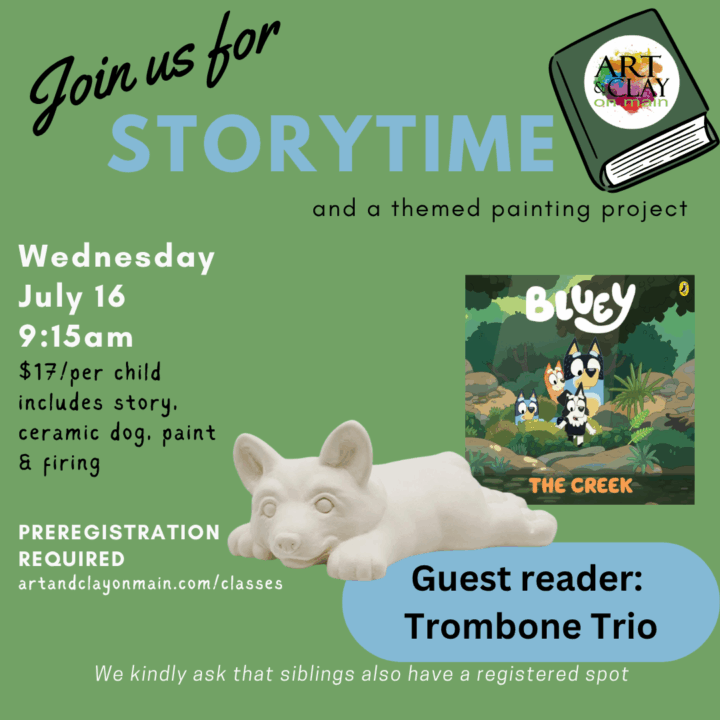 Join us for
STORYTIME

ART & CLAY on main

and a themed painting project

Wednesday
July 16
9:15am
$17/per child includes story, ceramic dog, paint & firing

BLUEY
THE CREEK

PREREGISTRATION REQUIRED
artandclayonmain.com/classes

Guest reader:
Trombone Trio

We kindly ask that siblings also have a registered spot